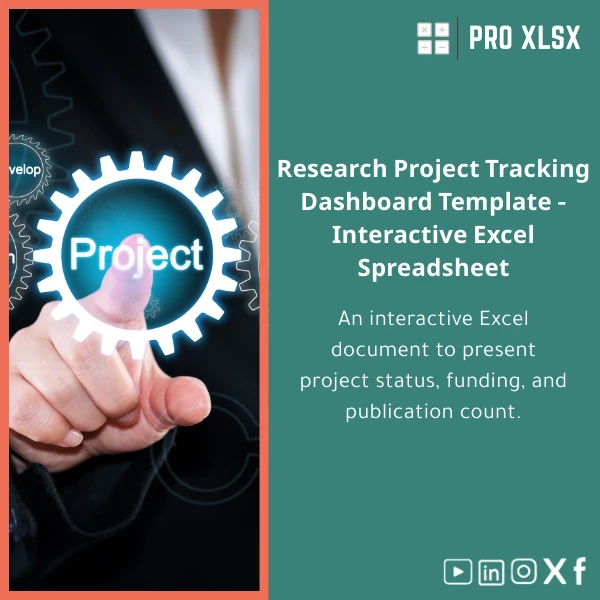 velop

Project

PRO XLSX

Research Project Tracking Dashboard Template - Interactive Excel Spreadsheet

An interactive Excel document to present project status, funding, and publication count.